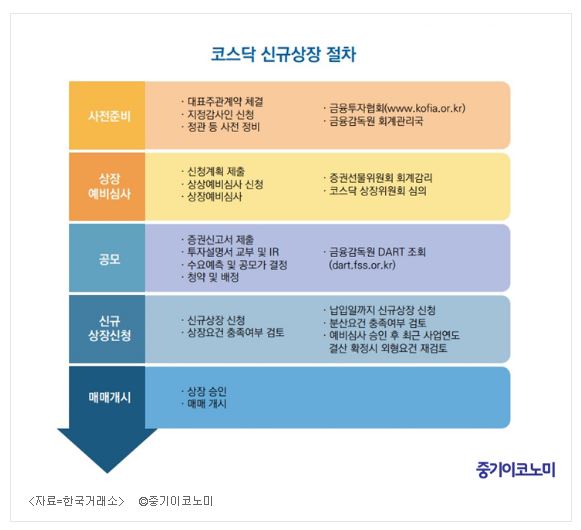 코스닥 신규상장 절차

사전준비
· 대표주관계약 체결
· 지정감사인 신청
· 정관 등 사전 정비
· 금융투자협회(www.kofia.or.kr)
· 금융감독원 회계관리국

상장 예비심사
· 신청계획 제출
· 상상예비심사 신청
· 상장예비심사
· 증권선물위원회 회계감리
· 코스닥 상장위원회 심의

공모
· 증권신고서 제출
· 투자설명서 교부 및 IR
· 수요예측 및 공모가 결정
· 청약 및 배정
· 금융감독원 DART 조회 (dart.fss.or.kr)

신규 상장신청
· 신규상장 신청
· 상장요건 충족여부 검토
· 납입일까지 신규상장 신청
· 분산요건 충족여부 검토
· 예비심사 승인 후 최근 사업연도 결산 확정시 외형요건 재검토

매매개시
· 상장 승인
· 매매 개시

중기이코노미

<자료=한국거래소> ©중기이코노미